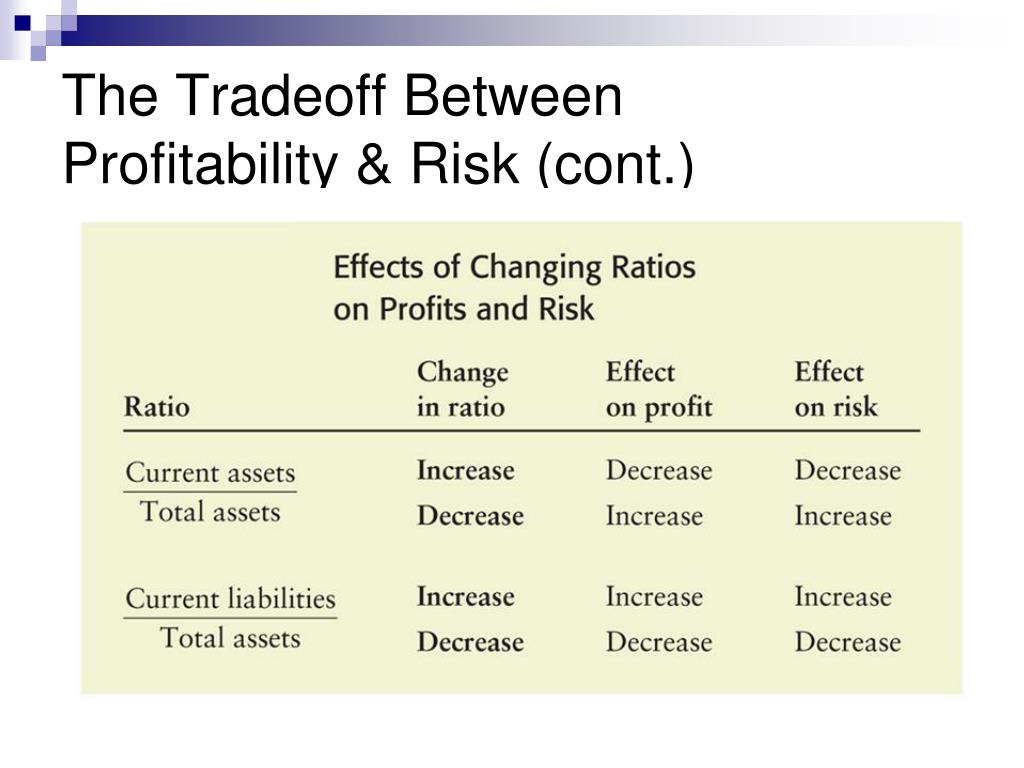 The Tradeoff Between Profitability & Risk (cont.)

Effects of Changing Ratios on Profits and Risk

| Ratio | Change in ratio | Effect on profit | Effect on risk |
|---|---|---|---|
| $\frac{\text{Current assets}}{\text{Total assets}}$ | Increase | Decrease | Decrease |
| | Decrease | Increase | Increase |
| $\frac{\text{Current liabilities}}{\text{Total assets}}$ | Increase | Increase | Increase |
| | Decrease | Decrease | Decrease |